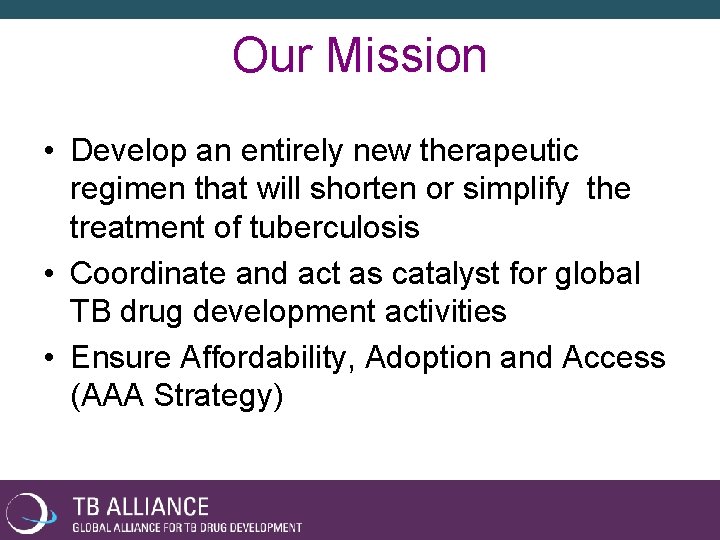 Our Mission

• Develop an entirely new therapeutic regimen that will shorten or simplify the treatment of tuberculosis
• Coordinate and act as catalyst for global TB drug development activities
• Ensure Affordability, Adoption and Access (AAA Strategy)

TB ALLIANCE
GLOBAL ALLIANCE FOR TB DRUG DEVELOPMENT